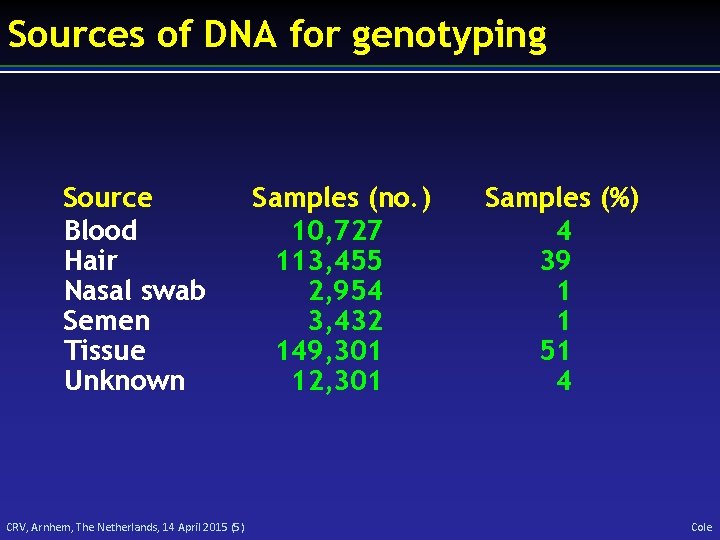 Sources of DNA for genotyping

| Source | Samples (no.) | Samples (%) |
|---|---|---|
| Blood | 10,727 | 4 |
| Hair | 113,455 | 39 |
| Nasal swab | 2,954 | 1 |
| Semen | 3,432 | 1 |
| Tissue | 149,301 | 51 |
| Unknown | 12,301 | 4 |

CRV, Arnhem, The Netherlands, 14 April 2015 (5)

Cole